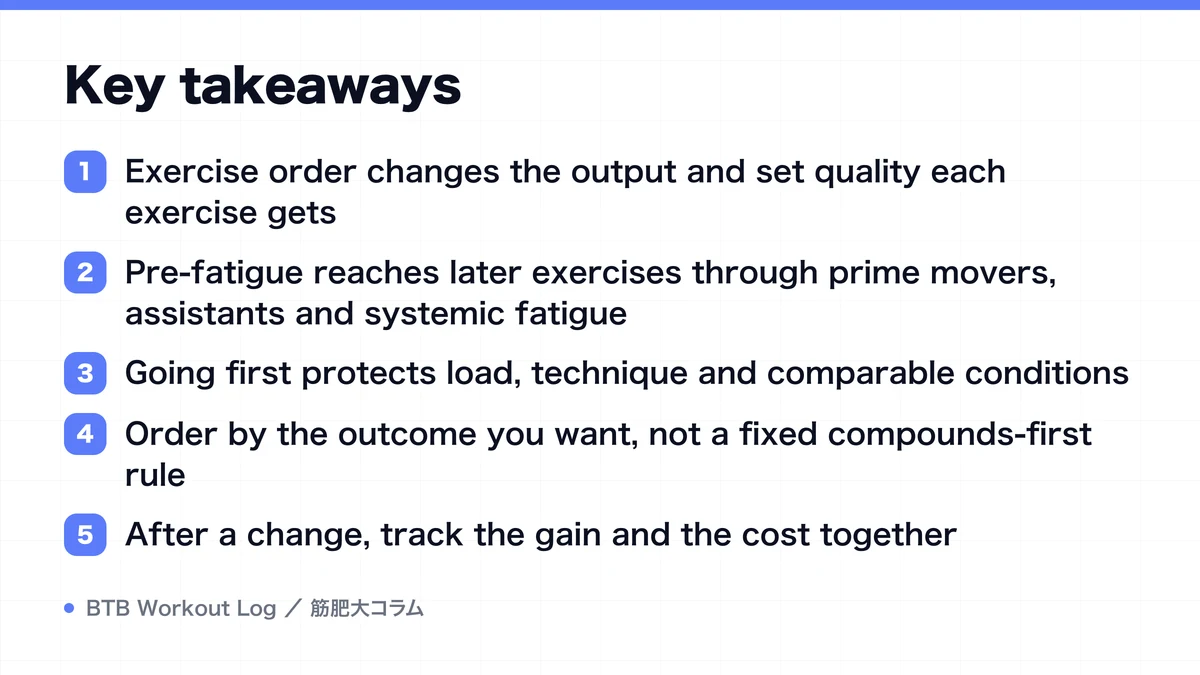 Key takeaways

1 Exercise order changes the output and set quality each exercise gets

2 Pre-fatigue reaches later exercises through prime movers, assistants and systemic fatigue

3 Going first protects load, technique and comparable conditions

4 Order by the outcome you want, not a fixed compounds-first rule

5 After a change, track the gain and the cost together

BTB Workout Log ／ 筋肥大コラム